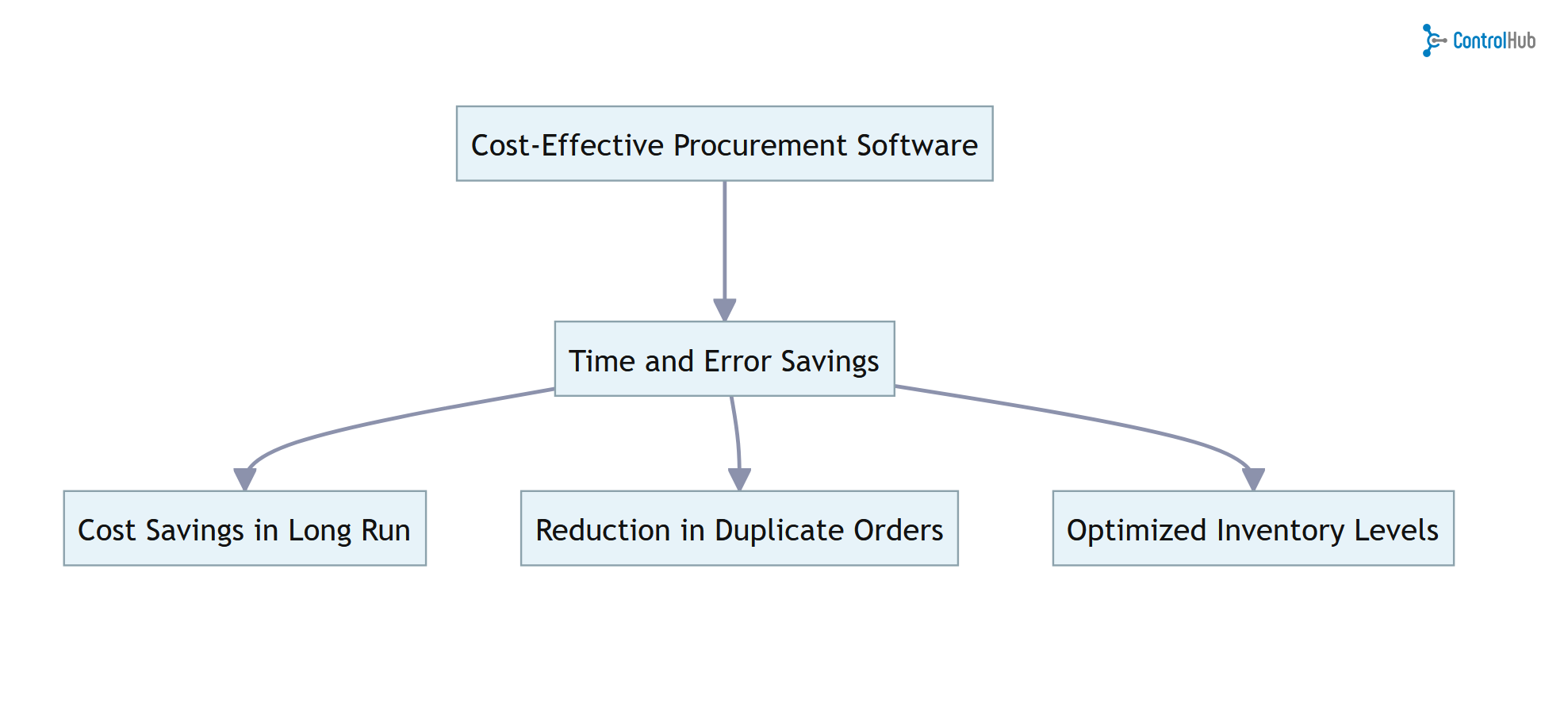 ControlHub

Cost-Effective Procurement Software

Time and Error Savings

Cost Savings in Long Run

Reduction in Duplicate Orders

Optimized Inventory Levels